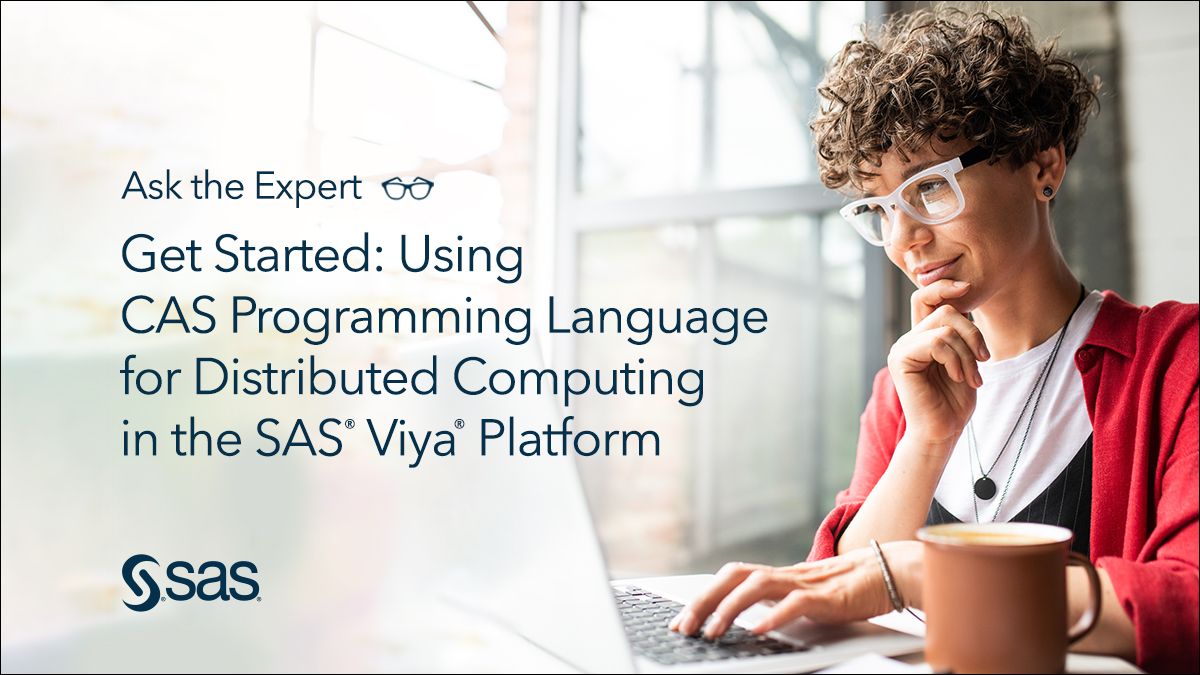 Ask the Expert

Get Started: Using CAS Programming Language for Distributed Computing in the SAS® Viya® Platform

sas